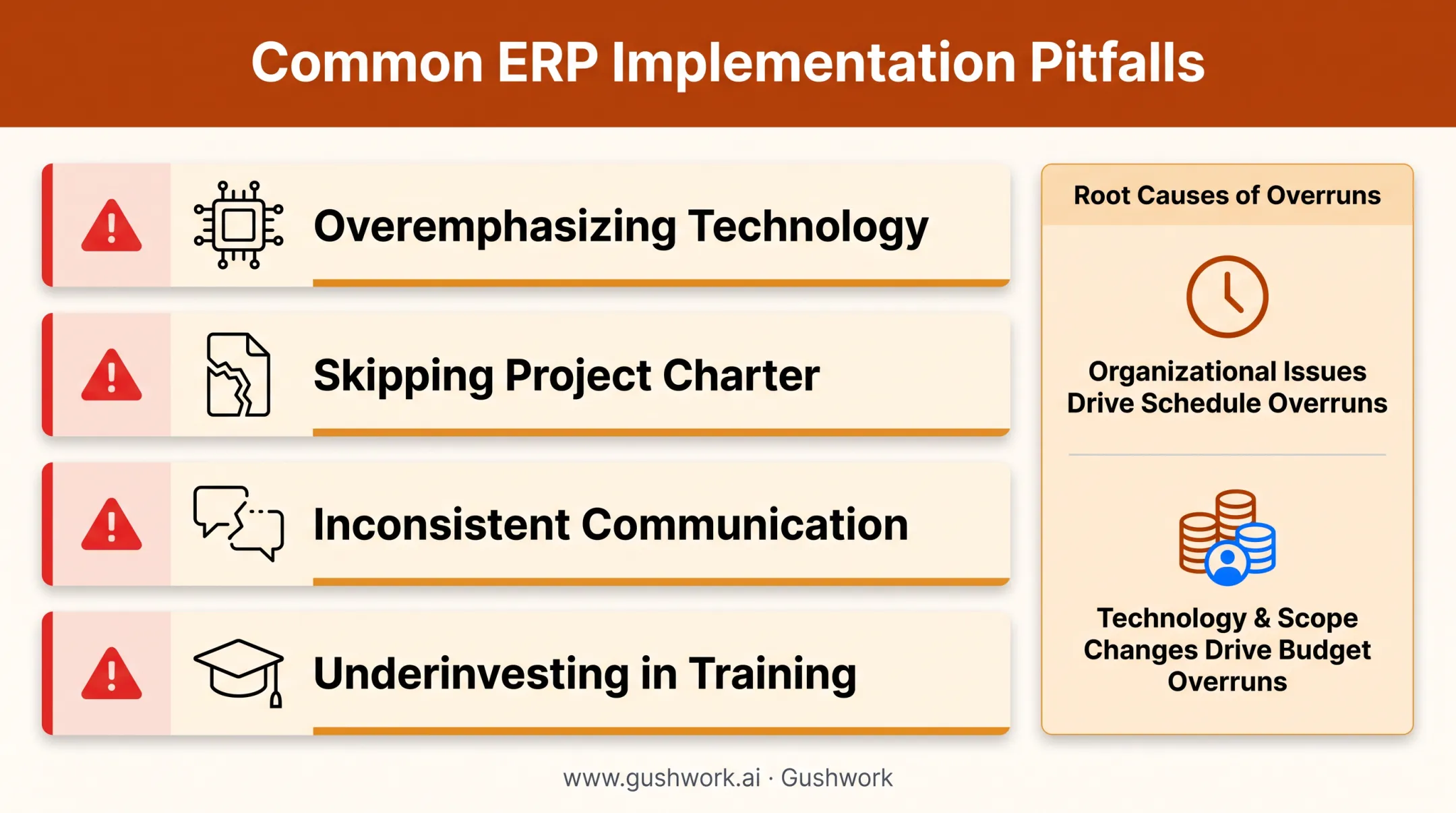 Common ERP Implementation Pitfalls

Overemphasizing Technology

Skipping Project Charter

Inconsistent Communication

Underinvesting in Training

Root Causes of Overruns

Organizational Issues Drive Schedule Overruns

Technology & Scope Changes Drive Budget Overruns

www.gushwork.ai · Gushwork